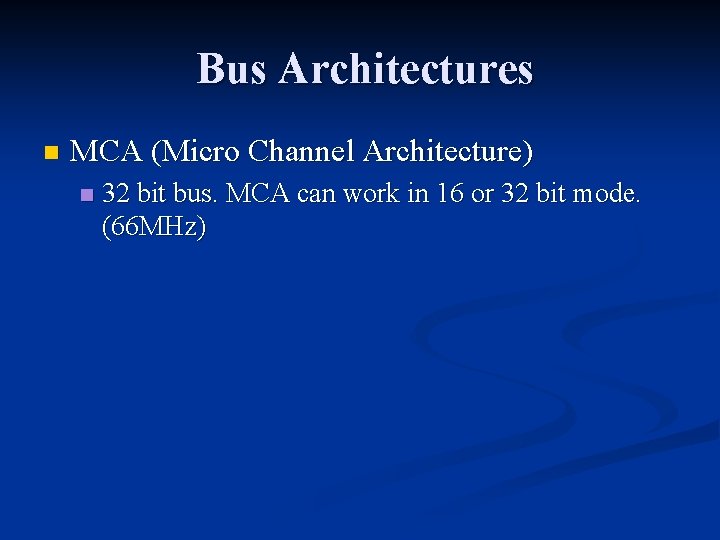 Bus Architectures

MCA (Micro Channel Architecture)

32 bit bus. MCA can work in 16 or 32 bit mode. (66MHz)